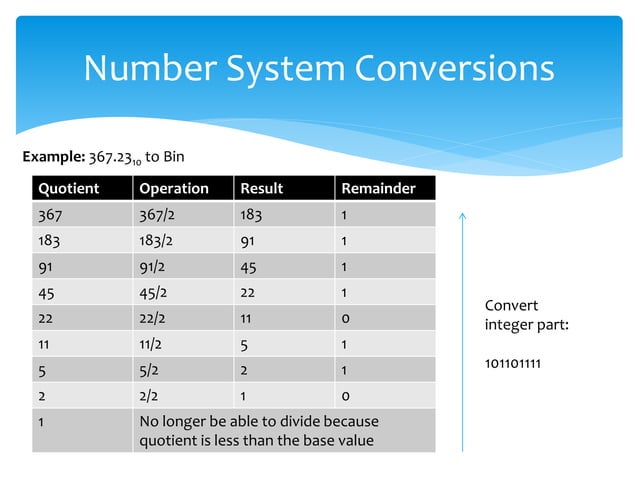 Number System Conversions

**Example:** $367.23_{10}$ to Bin

| Quotient | Operation | Result | Remainder |
|---|---|---|---|
| 367 | 367/2 | 183 | 1 |
| 183 | 183/2 | 91 | 1 |
| 91 | 91/2 | 45 | 1 |
| 45 | 45/2 | 22 | 1 |
| 22 | 22/2 | 11 | 0 |
| 11 | 11/2 | 5 | 1 |
| 5 | 5/2 | 2 | 1 |
| 2 | 2/2 | 1 | 0 |
| 1 | No longer be able to divide because quotient is less than the base value | | |

Convert integer part:

101101111